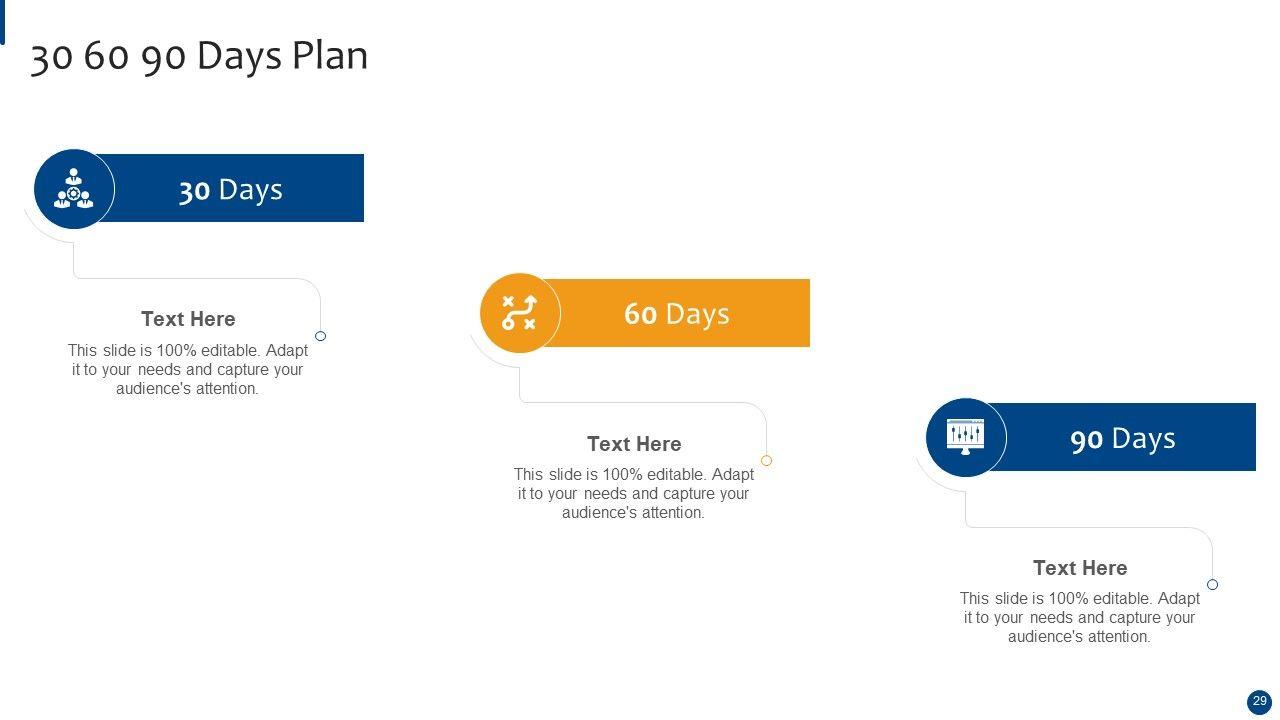 30 60 90 Days Plan

30 Days

Text Here

This slide is 100% editable. Adapt it to your needs and capture your audience's attention.

60 Days

Text Here

This slide is 100% editable. Adapt it to your needs and capture your audience's attention.

90 Days

Text Here

This slide is 100% editable. Adapt it to your needs and capture your audience's attention.

29